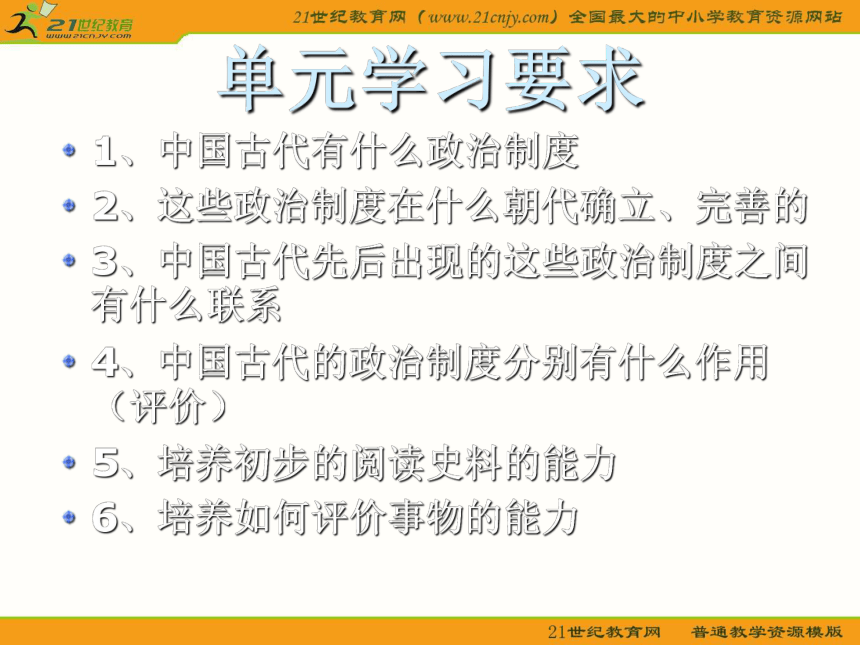 21世纪教育
www.21cnjy.com

21世纪教育网（www.21cnjy.com）全国最大的中小学教育资源网站

单元学习要求

1、中国古代有什么政治制度

2、这些政治制度在什么朝代确立、完善的

3、中国古代先后出现的这些政治制度之间有什么联系

4、中国古代的政治制度分别有什么作用（评价）

5、培养初步的阅读史料的能力

6、培养如何评价事物的能力

21世纪教育网　普通教学资源模版